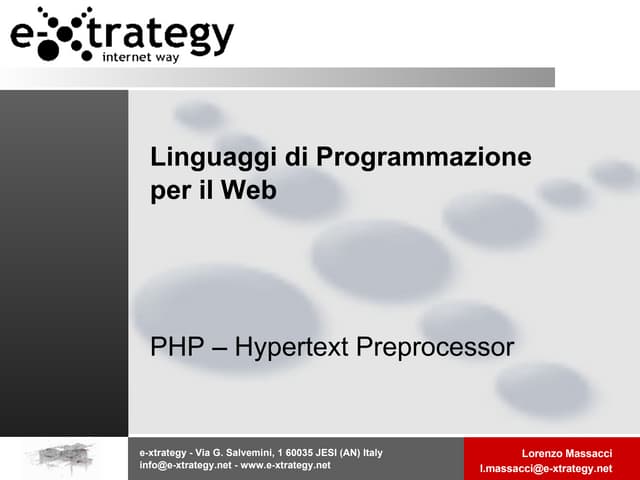 e-xtrategy
internet way

Linguaggi di Programmazione per il Web

PHP – Hypertext Preprocessor

e-xtrategy - Via G. Salvemini, 1 60035 JESI (AN) Italy
info@e-xtrategy.net - www.e-xtrategy.net

Lorenzo Massacci
l.massacci@e-xtrategy.net